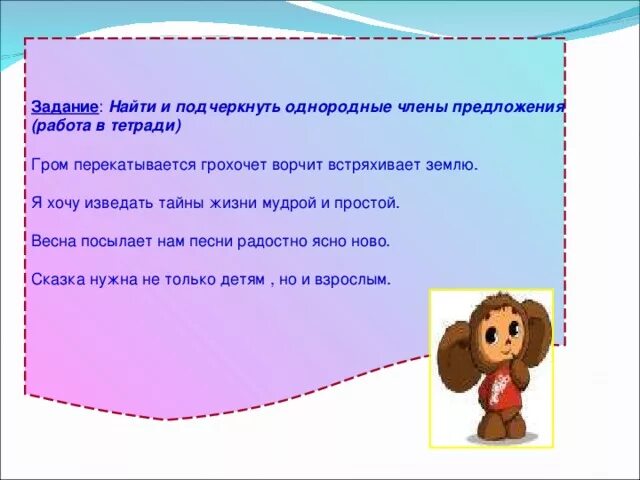 Задание: Найти и подчеркнуть однородные члены предложения (работа в тетради)

Гром перекатывается грохочет ворчит встряхивает землю.

Я хочу изведать тайны жизни мудрой и простой.

Весна посылает нам песни радостно ясно ново.

Сказка нужна не только детям , но и взрослым.